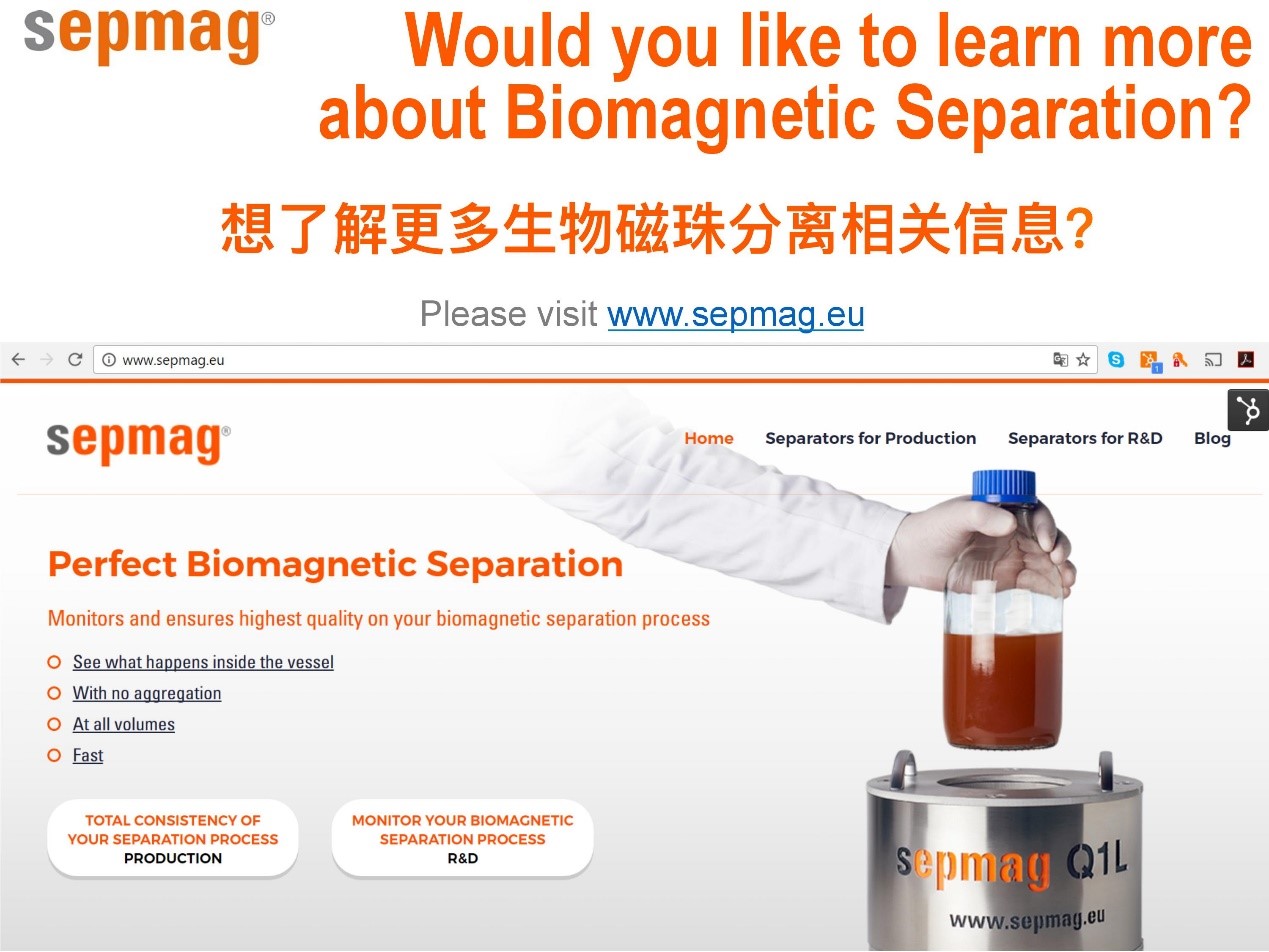 sepmag®

Would you like to learn more about Biomagnetic Separation?

想了解更多生物磁珠分离相关信息?

Please visit www.sepmag.eu

www.sepmag.eu

sepmag®

Home Separators for Production Separators for R&D Blog

Perfect Biomagnetic Separation

Monitors and ensures highest quality on your biomagnetic separation process

See what happens inside the vessel
With no aggregation
At all volumes
Fast

TOTAL CONSISTENCY OF YOUR SEPARATION PROCESS
PRODUCTION

MONITOR YOUR BIOMAGNETIC SEPARATION PROCESS
R&D

sepmag Q1L
www.sepmag.eu